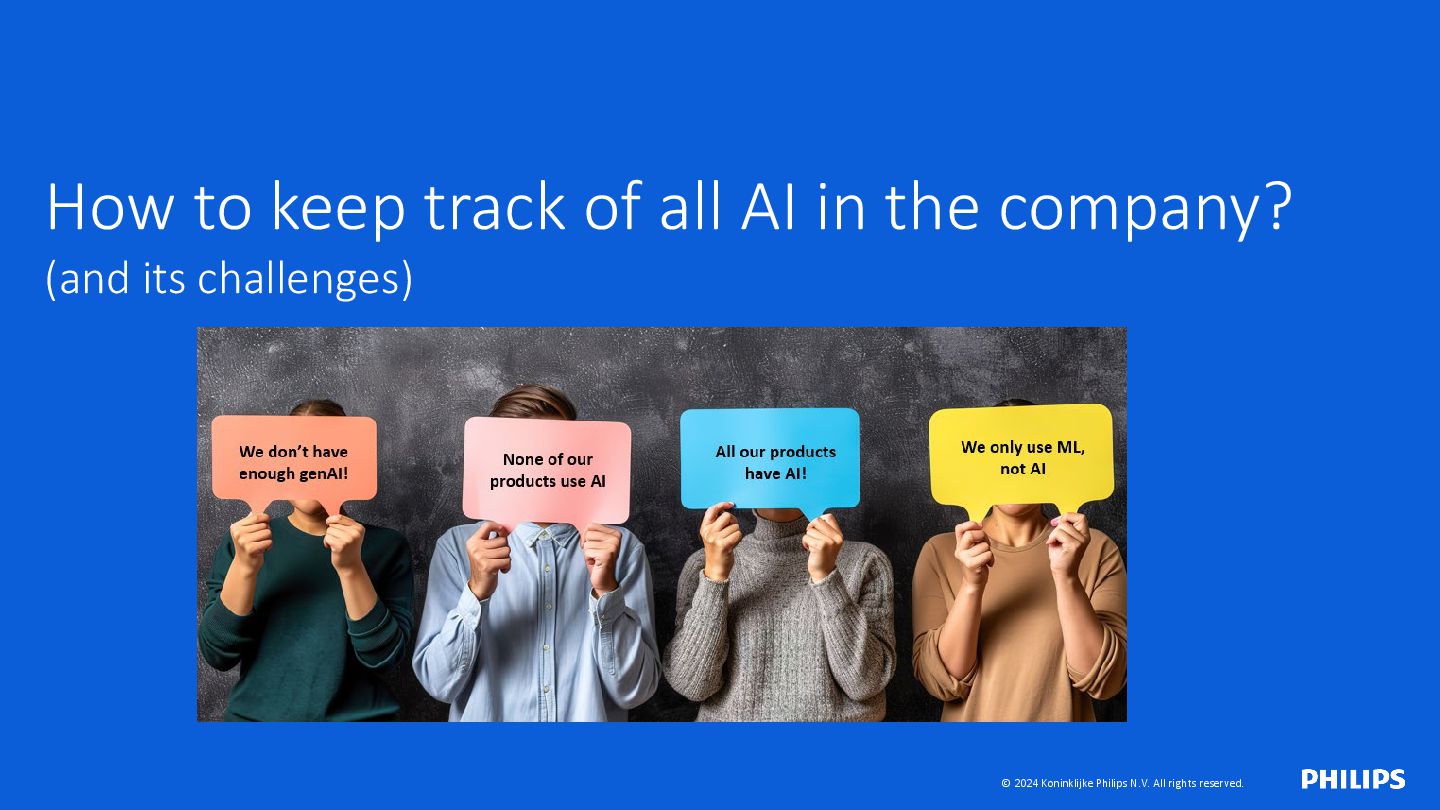 How to keep track of all AI in the company?
(and its challenges)

We don't have enough genAI!

None of our products use AI

All our products have AI!

We only use ML, not AI

© 2024 Koninklijke Philips N.V. All rights reserved.

PHILIPS